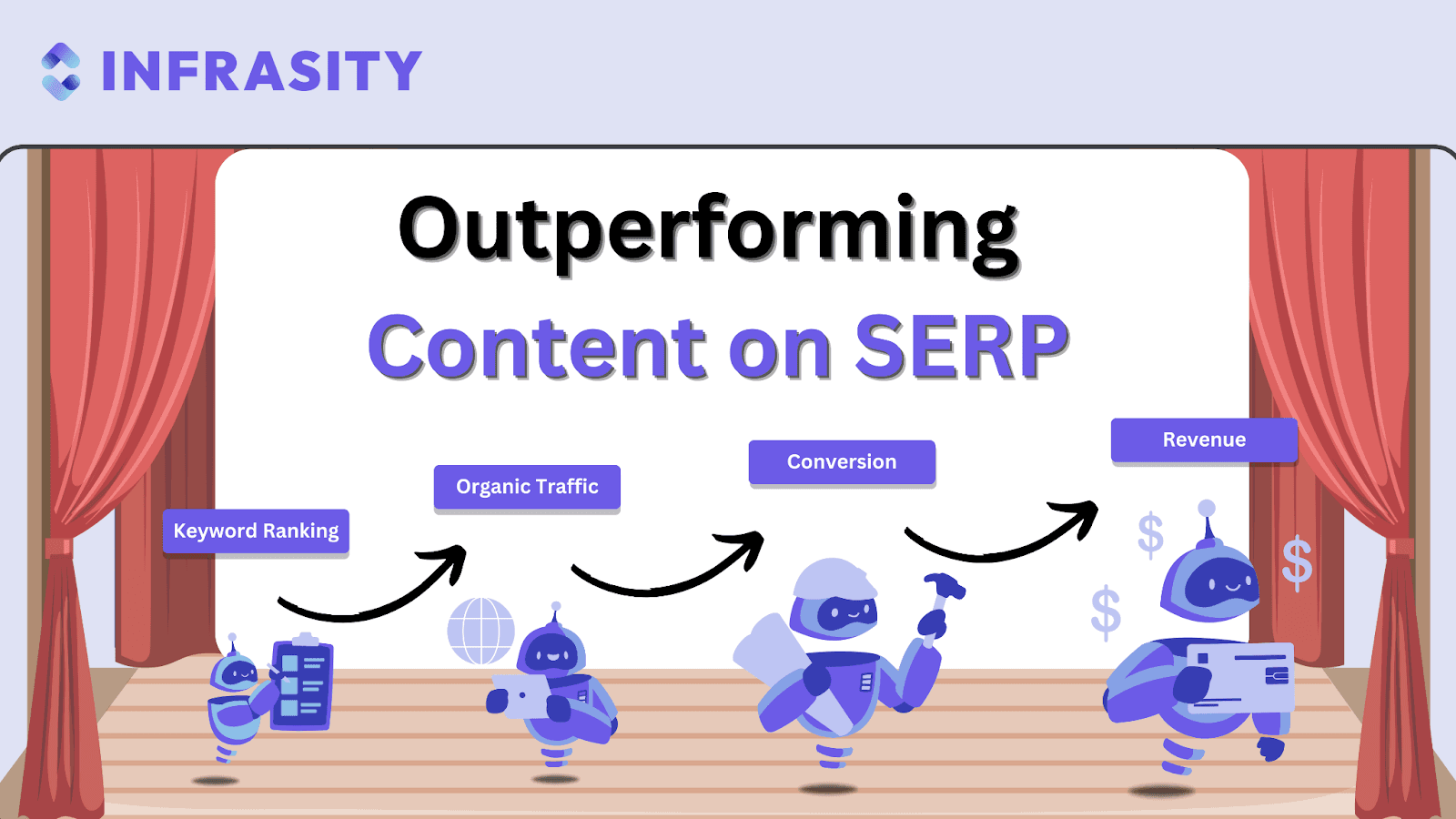 INFRASITY

Outperforming
Content on SERP

Keyword Ranking

Organic Traffic

Conversion

Revenue

$
$
$